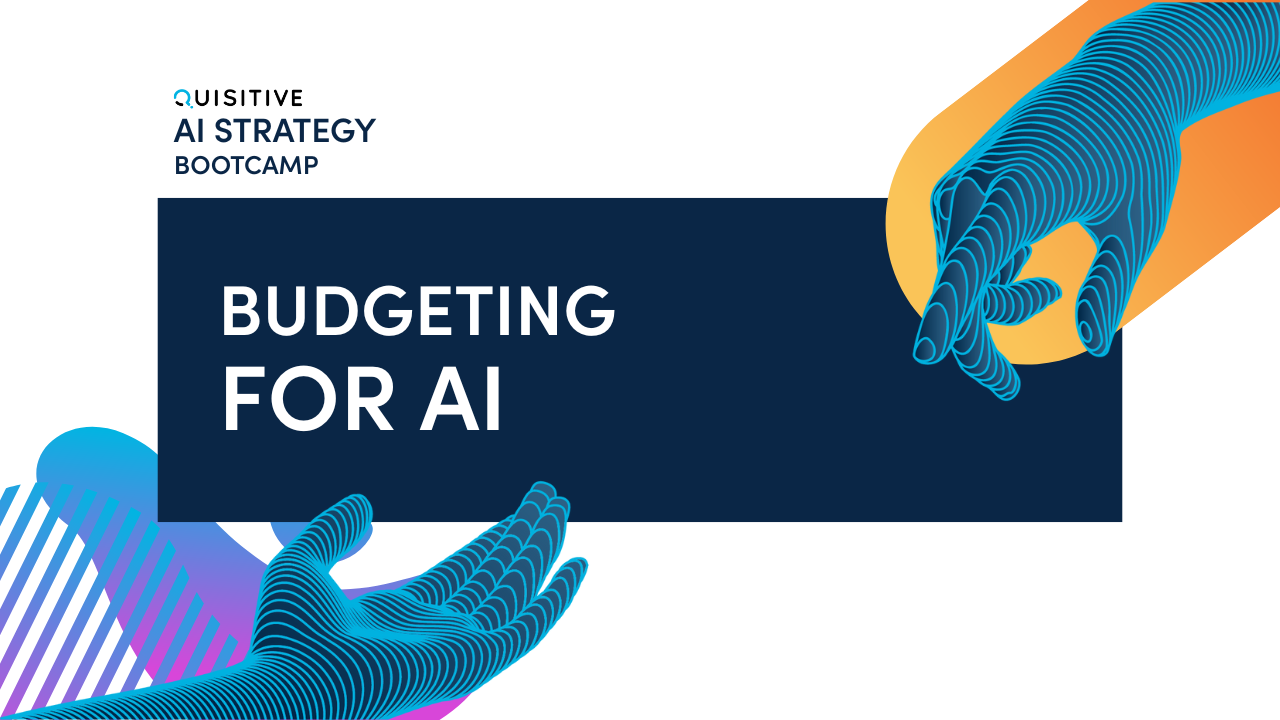 QUISITIVE
AI STRATEGY
BOOTCAMP

BUDGETING
FOR AI